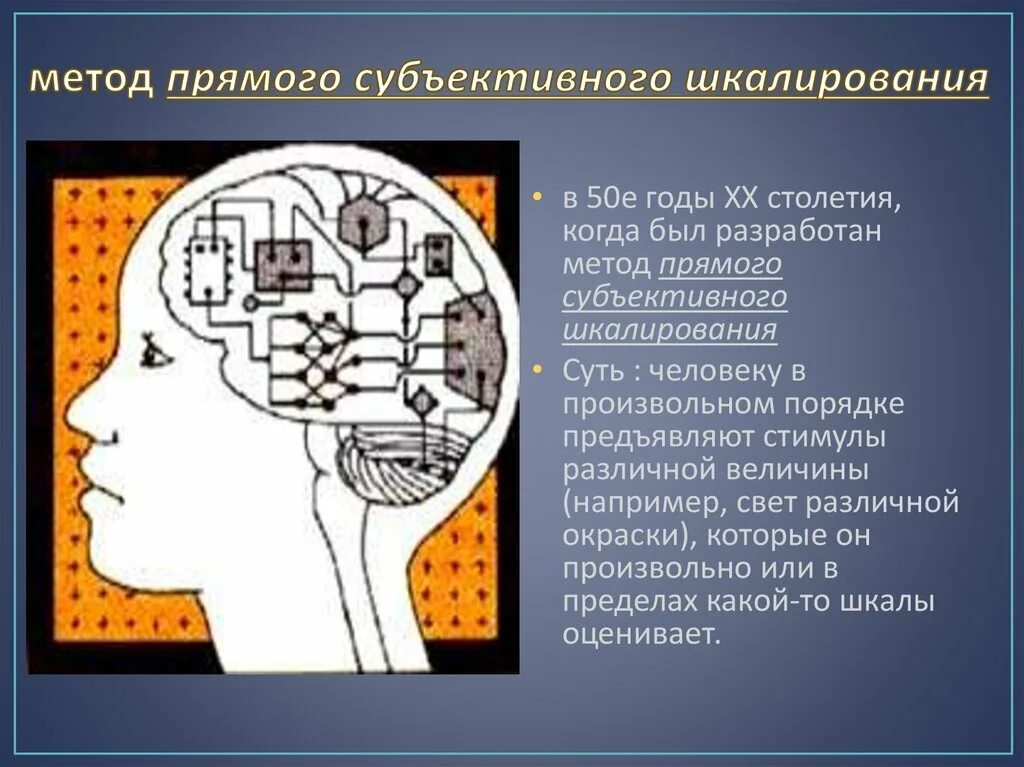 метод прямого субъективного шкалирования

• в 50е годы XX столетия, когда был разработан метод прямого субъективного шкалирования

• Суть : человеку в произвольном порядке предъявляют стимулы различной величины (например, свет различной окраски), которые он произвольно или в пределах какой-то шкалы оценивает.